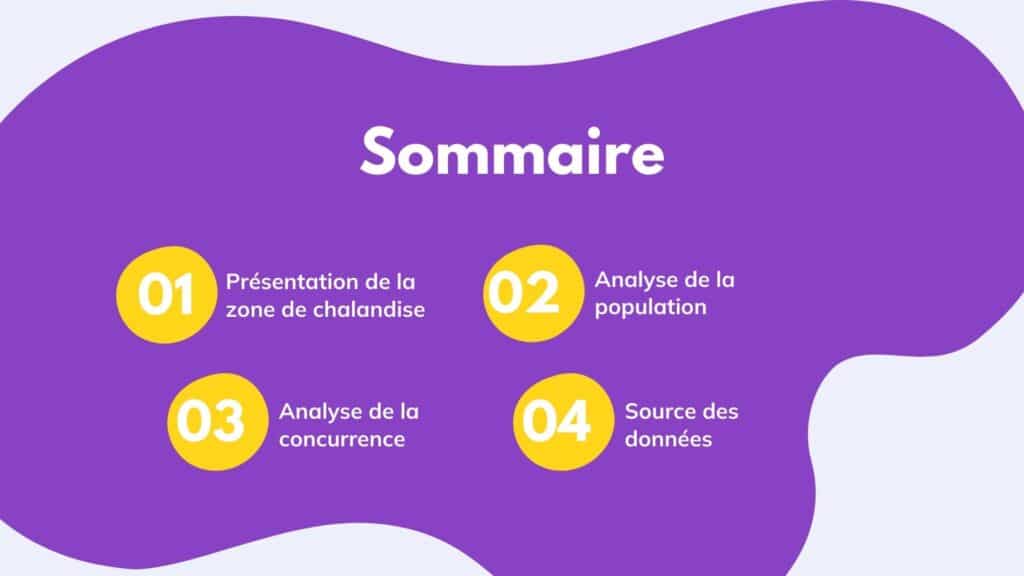 Sommaire

01 Présentation de la zone de chalandise

02 Analyse de la population

03 Analyse de la concurrence

04 Source des données